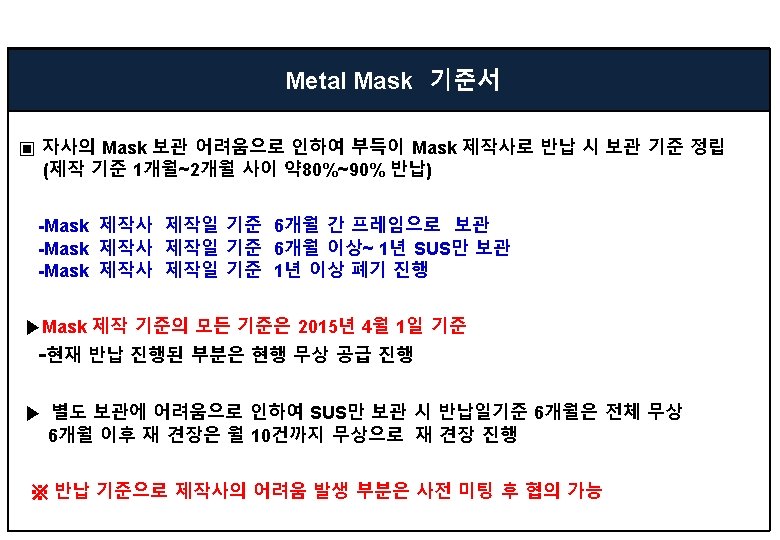 Metal Mask 기준서

▣ 자사의 Mask 보관 어려움으로 인하여 부득이 Mask 제작사로 반납 시 보관 기준 정립 (제작 기준 1개월~2개월 사이 약80%~90% 반납)

-Mask 제작사 제작일 기준 6개월 간 프레임으로 보관
-Mask 제작사 제작일 기준 6개월 이상~ 1년 SUS만 보관
-Mask 제작사 제작일 기준 1년 이상 폐기 진행

▶Mask 제작 기준의 모든 기준은 2015년 4월 1일 기준
-현재 반납 진행된 부분은 현행 무상 공급 진행

▶ 별도 보관에 어려움으로 인하여 SUS만 보관 시 반납일기준 6개월은 전체 무상 6개월 이후 재 견장은 월 10건까지 무상으로 재 견장 진행

※ 반납 기준으로 제작사의 어려움 발생 부분은 사전 미팅 후 협의 가능